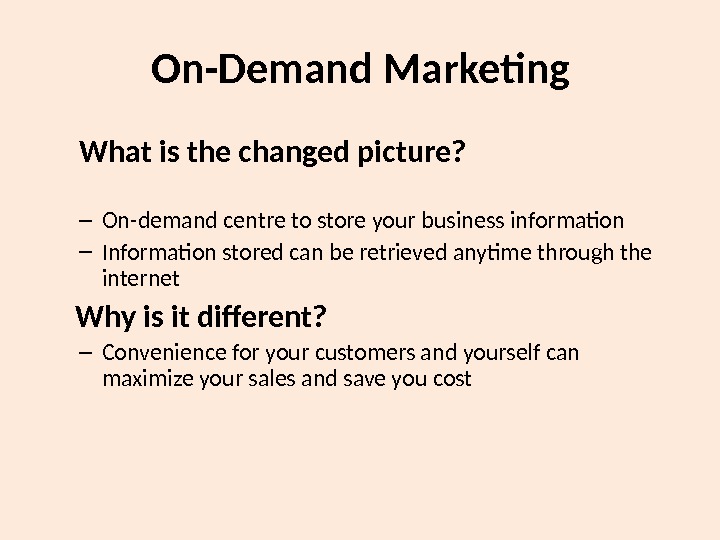 On-Demand Marketing

What is the changed picture?

– On-demand centre to store your business information
– Information stored can be retrieved anytime through the internet

Why is it different?

– Convenience for your customers and yourself can maximize your sales and save you cost